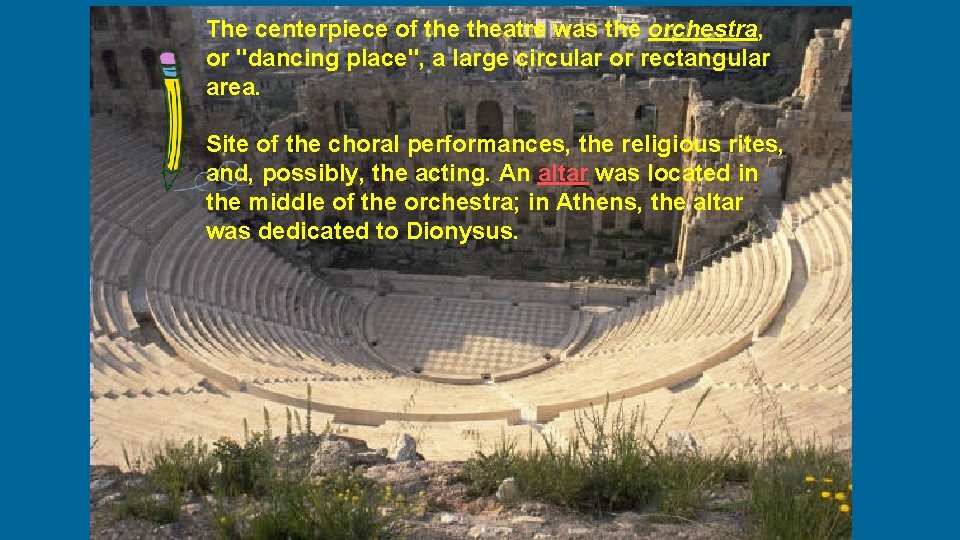 The centerpiece of the theatre was the orchestra, or "dancing place", a large circular or rectangular area.

Site of the choral performances, the religious rites, and, possibly, the acting. An altar was located in the middle of the orchestra; in Athens, the altar was dedicated to Dionysus.